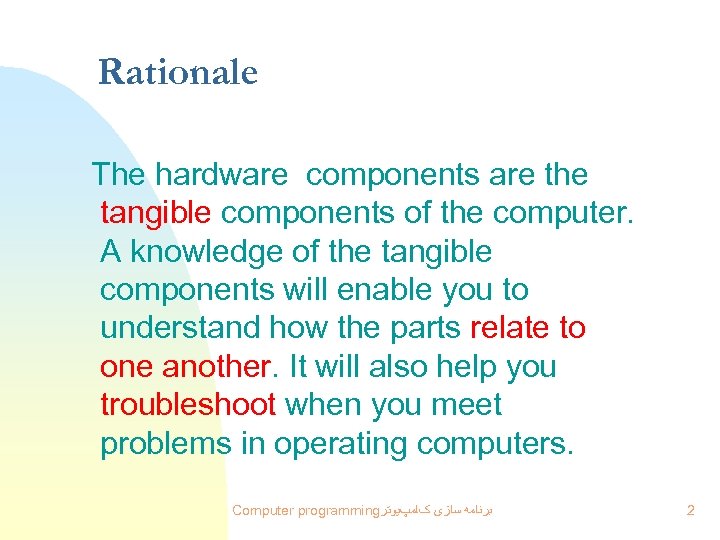 Rationale

The hardware components are the tangible components of the computer. A knowledge of the tangible components will enable you to understand how the parts relate to one another. It will also help you troubleshoot when you meet problems in operating computers.

Computer programming برنامه سازی کامپیوتر

2